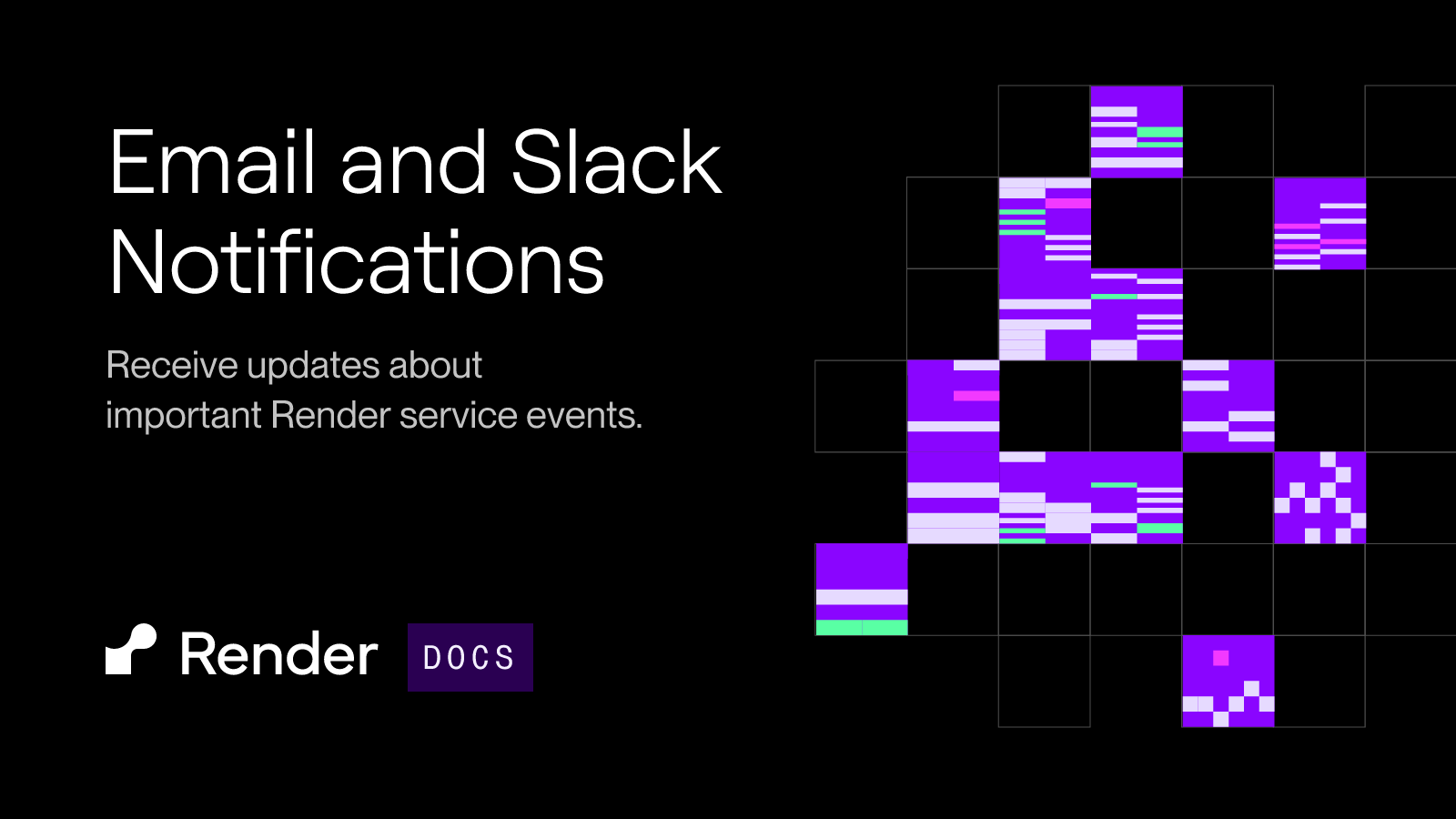 Email and Slack Notifications

Receive updates about important Render service events.

Render DOCS